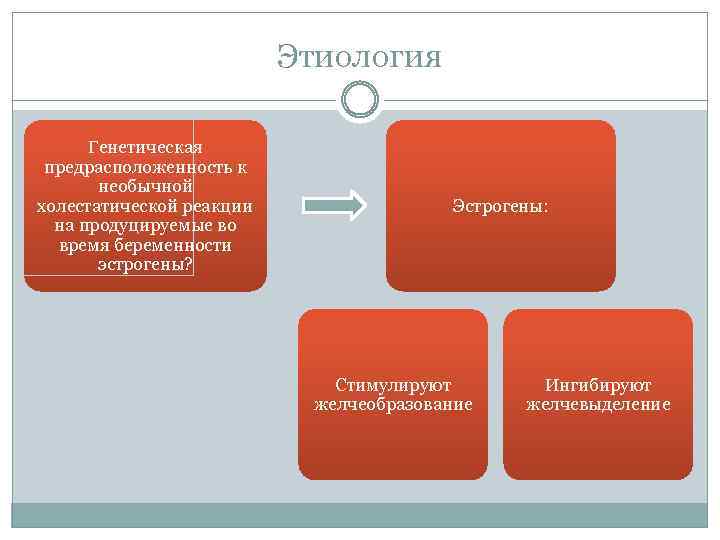 Этиология

Генетическая предрасположенность к необычной холестатической реакции на продуцируемые во время беременности эстрогены?

Эстрогены:

Стимулируют желчеобразование

Ингибируют желчевыделение